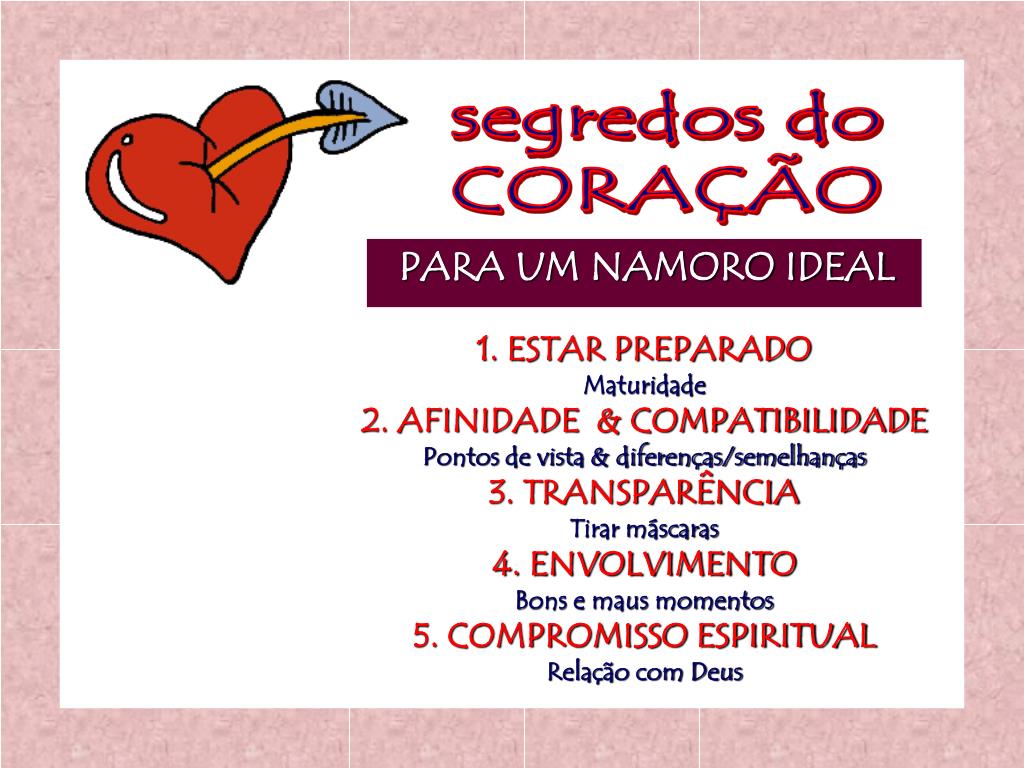 segredos do CORAÇÃO

PARA UM NAMORO IDEAL

1. ESTAR PREPARADO
Maturidade
2. AFINIDADE & COMPATIBILIDADE
Pontos de vista & diferenças/semelhanças
3. TRANSPARÊNCIA
Tirar máscaras
4. ENVOLVIMENTO
Bons e maus momentos
5. COMPROMISSO ESPIRITUAL
Relação com Deus